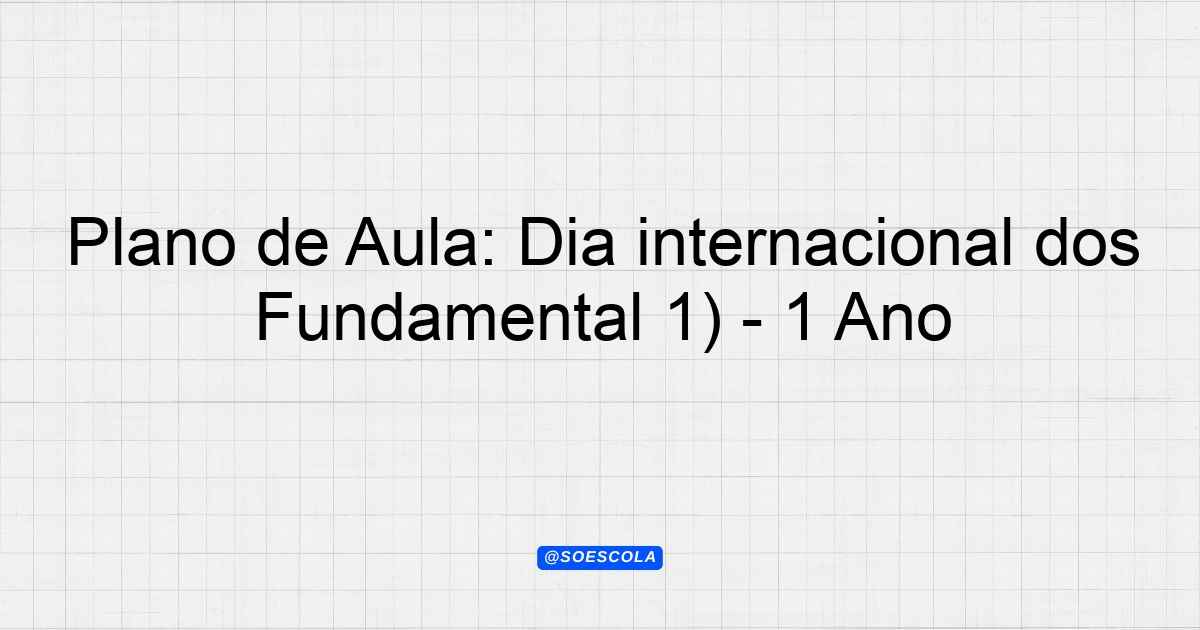 Plano de Aula: Dia internacional dos Fundamental 1) - 1 Ano

@SOESCOLA